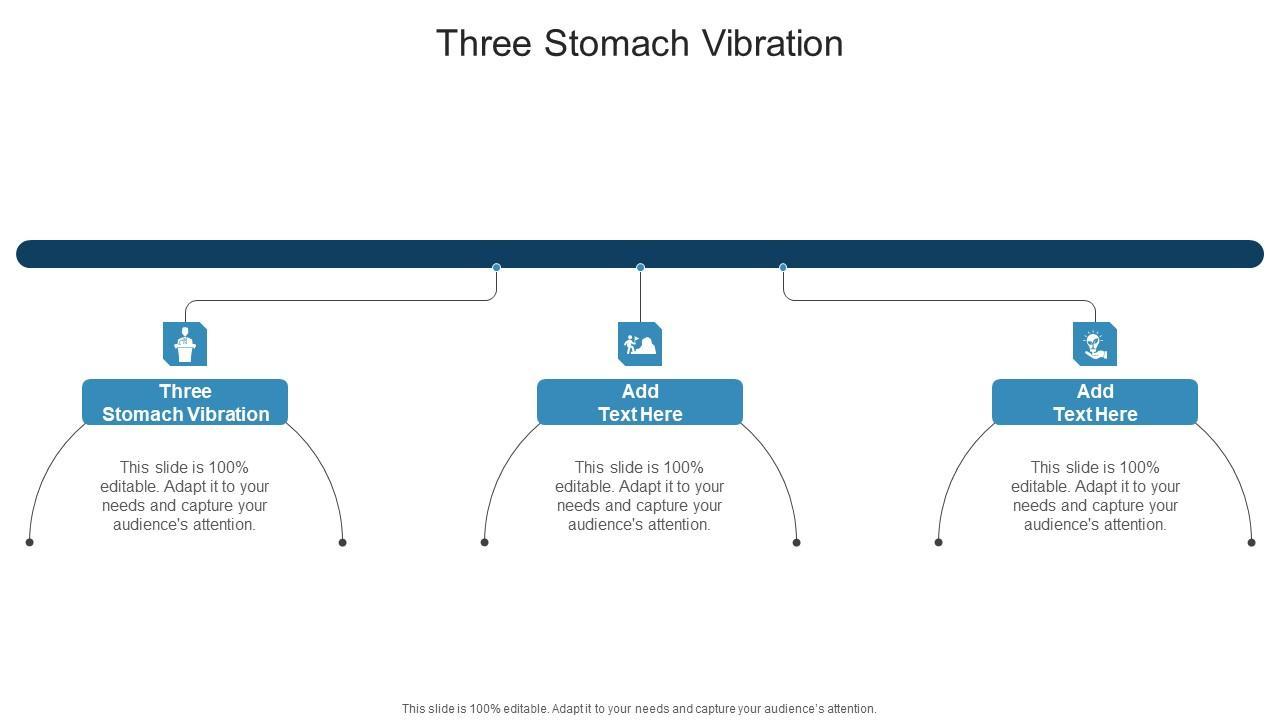 Three Stomach Vibration

Three Stomach Vibration

This slide is 100% editable. Adapt it to your needs and capture your audience's attention.

Add Text Here

This slide is 100% editable. Adapt it to your needs and capture your audience's attention.

Add Text Here

This slide is 100% editable. Adapt it to your needs and capture your audience's attention.

This slide is 100% editable. Adapt it to your needs and capture your audience's attention.